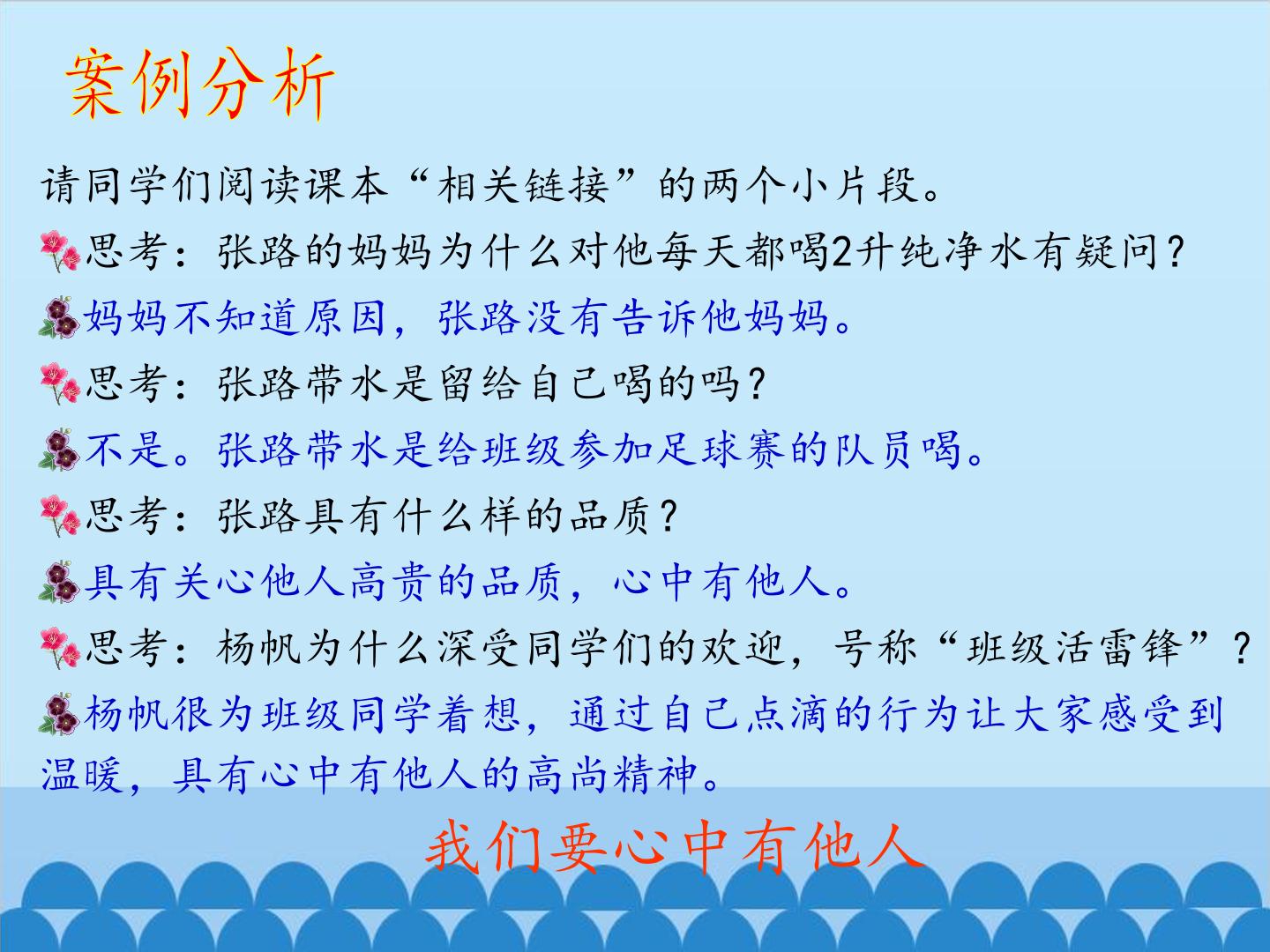 案例分析

请同学们阅读课本“相关链接”的两个小片段。

思考：张路的妈妈为什么对他每天都喝2升纯净水有疑问？

妈妈不知道原因，张路没有告诉他妈妈。

思考：张路带水是留给自己喝的吗？

不是。张路带水是给班级参加足球赛的队员喝。

思考：张路具有什么样的品质？

具有关心他人高贵的品质，心中有他人。

思考：杨帆为什么深受同学们的欢迎，号称“班级活雷锋”？

杨帆很为班级同学着想，通过自己点滴的行为让大家感受到温暖，具有心中有他人的高尚精神。

我们要心中有他人